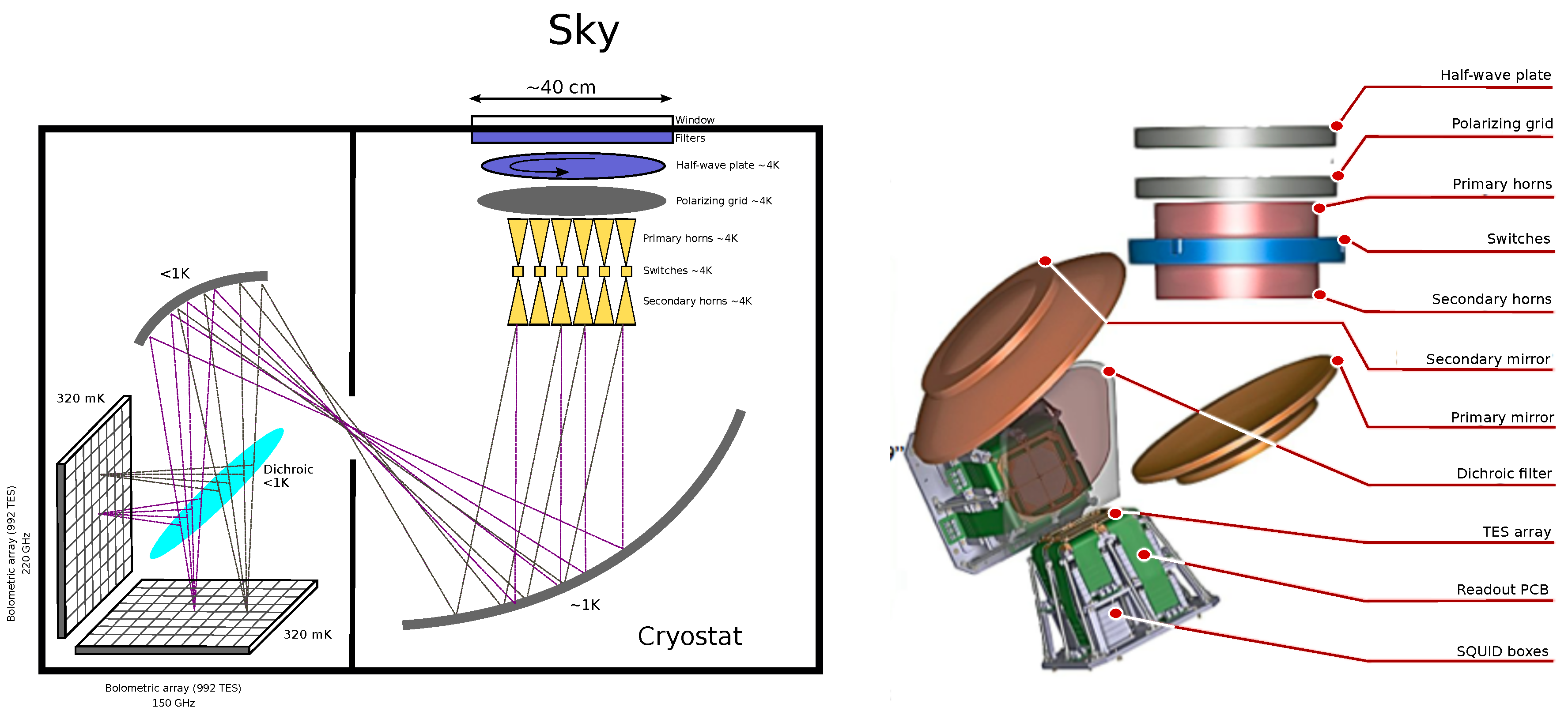 Sky

~40 cm

Window
Filters
Half-wave plate ~4K
Polarizing grid ~4K
Primary horns ~4K
Switches ~4K
Secondary horns ~4K

<1K

320 mK

Dichroic
<1K

Bolometric array (992 TES)
220 GHz

320 mK

~1K

Cryostat

Bolometric array (992 TES)
150 GHz

Half-wave plate
Polarizing grid
Primary horns
Switches
Secondary horns
Secondary mirror
Primary mirror
Dichroic filter
TES array
Readout PCB
SQUID boxes